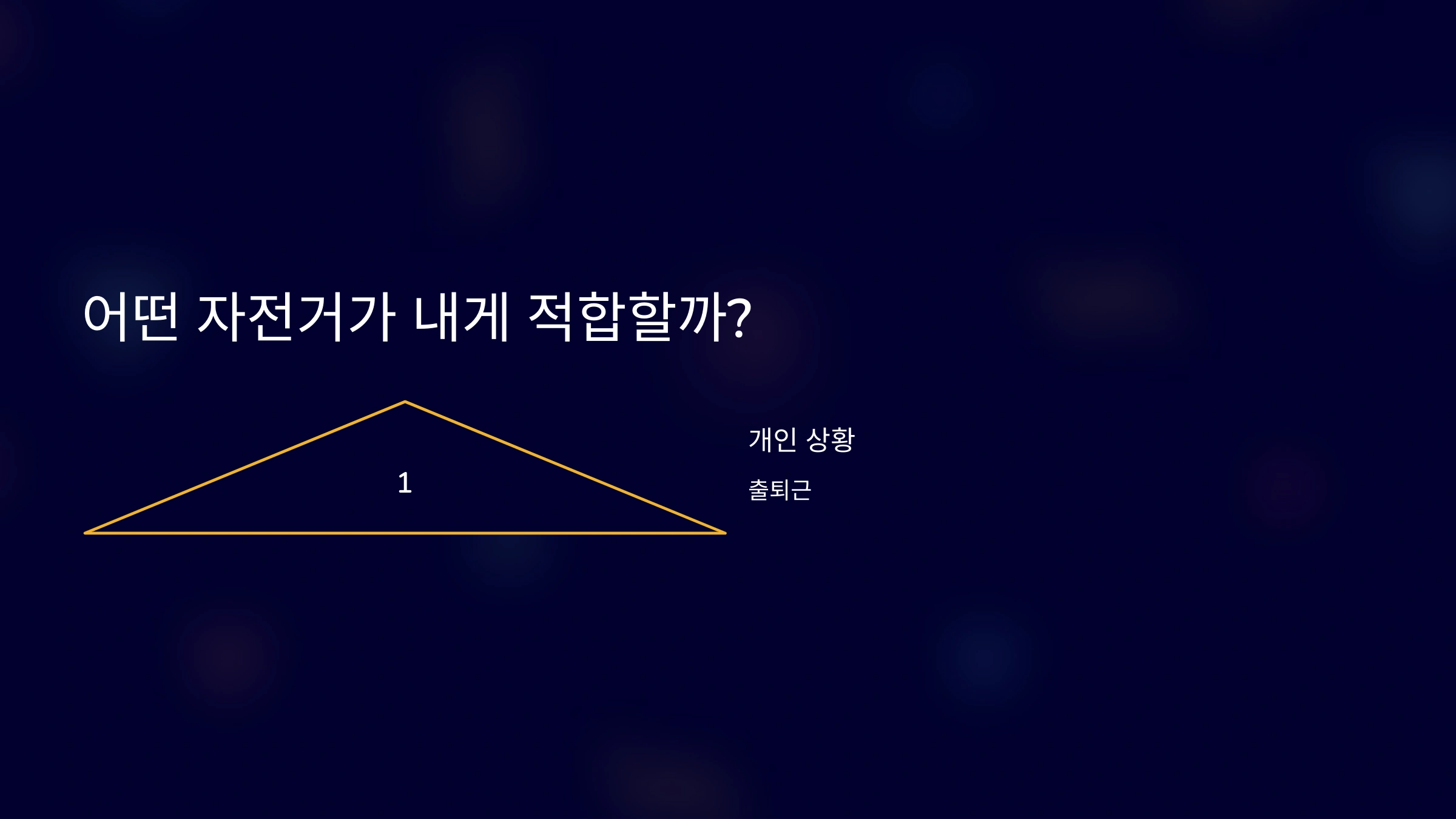 어떤 자전거가 내게 적합할까?

1

개인 상황

출퇴근